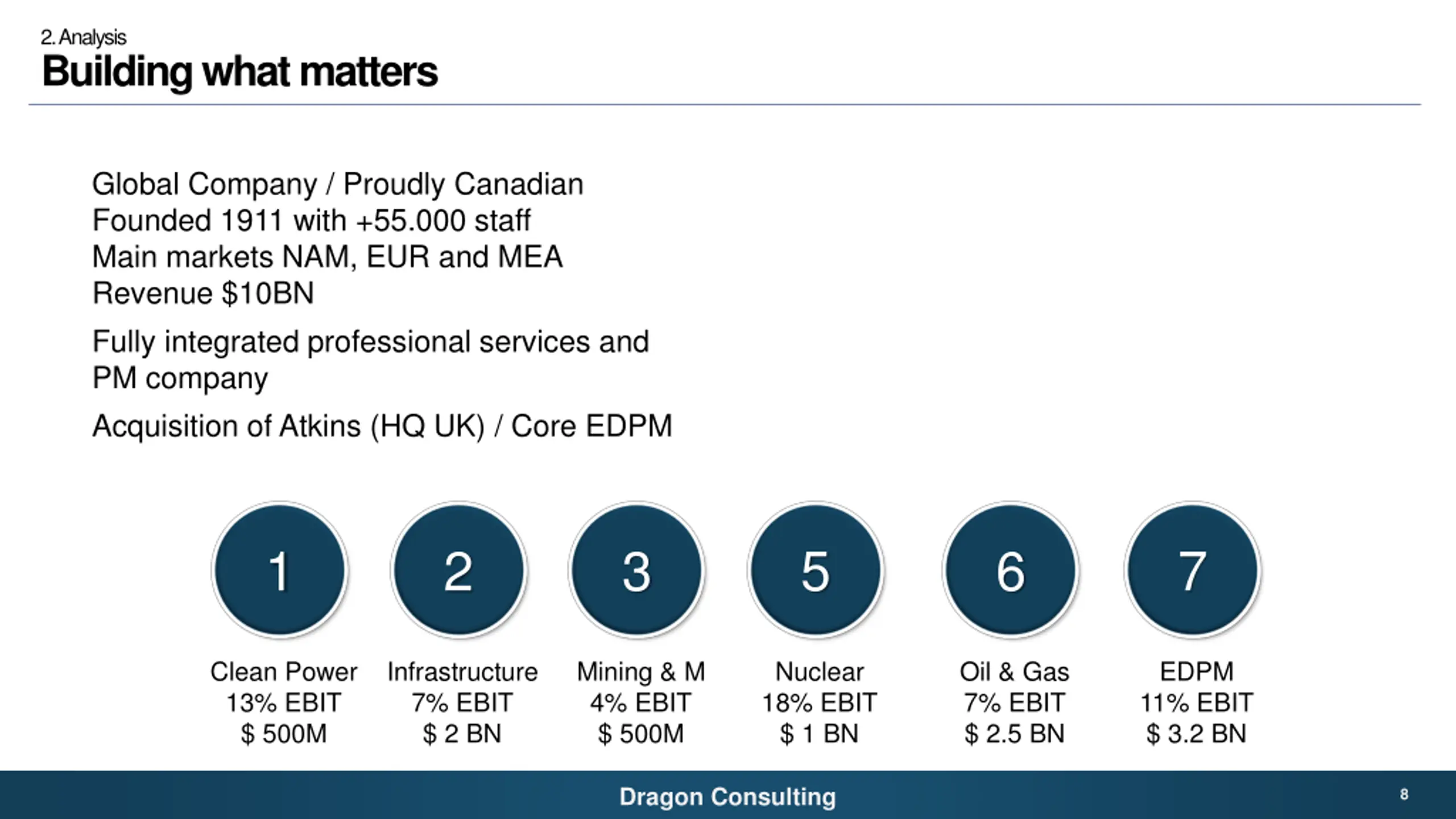 2. Analysis
Building what matters

Global Company / Proudly Canadian
Founded 1911 with +55.000 staff
Main markets NAM, EUR and MEA
Revenue $10BN

Fully integrated professional services and PM company

Acquisition of Atkins (HQ UK) / Core EDPM

1
Clean Power
13% EBIT
$ 500M

2
Infrastructure
7% EBIT
$ 2 BN

3
Mining & M
4% EBIT
$ 500M

5
Nuclear
18% EBIT
$ 1 BN

6
Oil & Gas
7% EBIT
$ 2.5 BN

7
EDPM
11% EBIT
$ 3.2 BN

Dragon Consulting
8